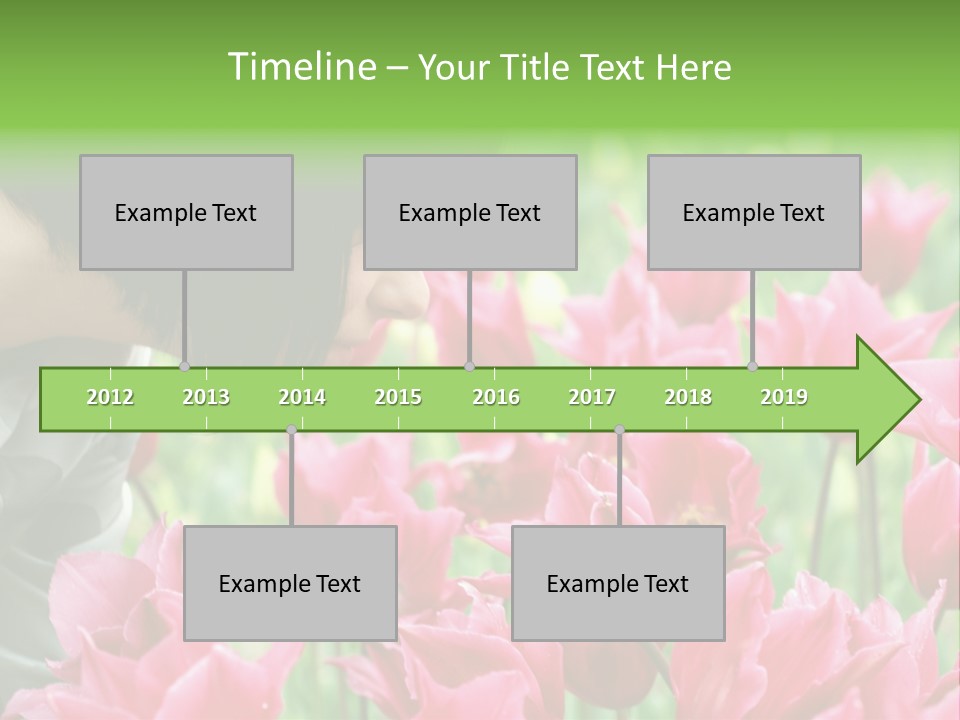 Timeline – Your Title Text Here

Example Text

Example Text

Example Text

2012 2013 2014 2015 2016 2017 2018 2019

Example Text

Example Text